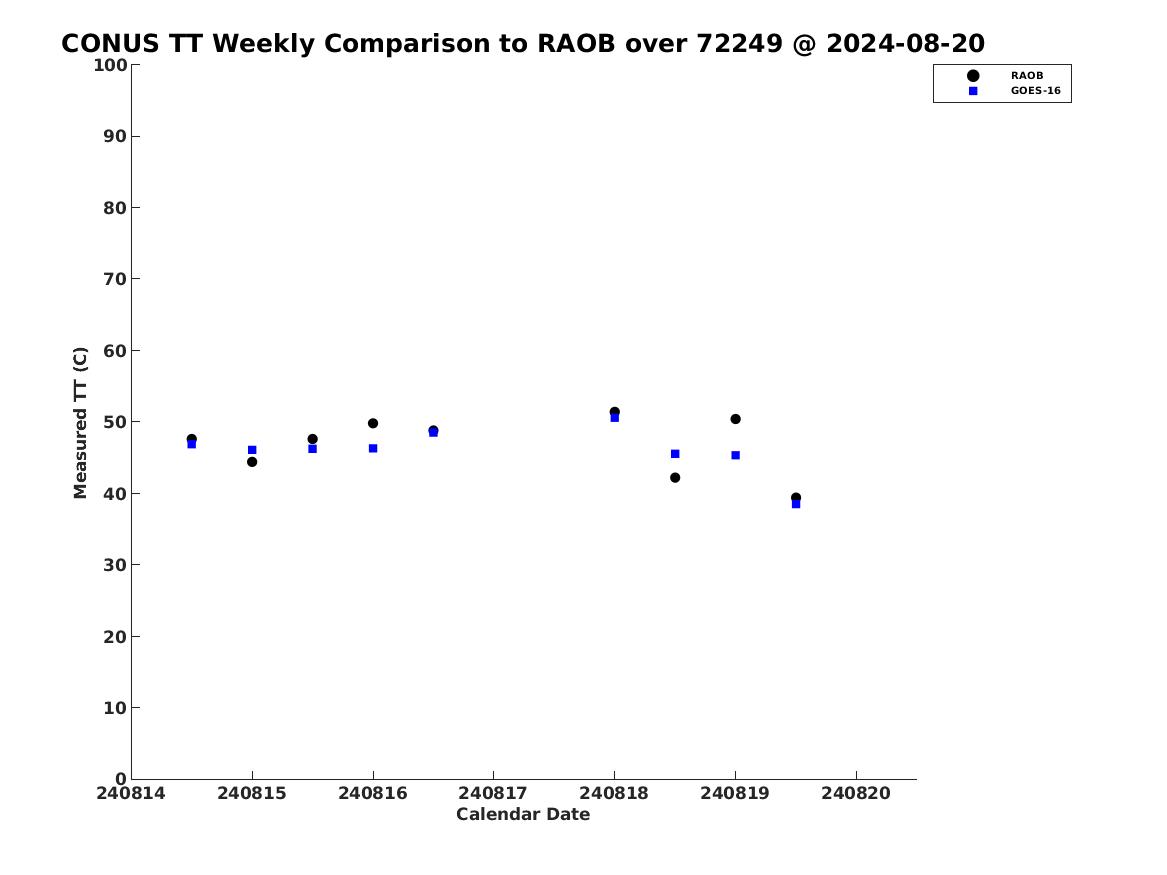 CONUS TT Weekly Comparison to RAOB over 72249 @ 2024-08-20

RAOB
GOES-16

Measured TT (C)

100
90
80
70
60
50
40
30
20
10
0

240814 240815 240816 240817 240818 240819 240820

Calendar Date